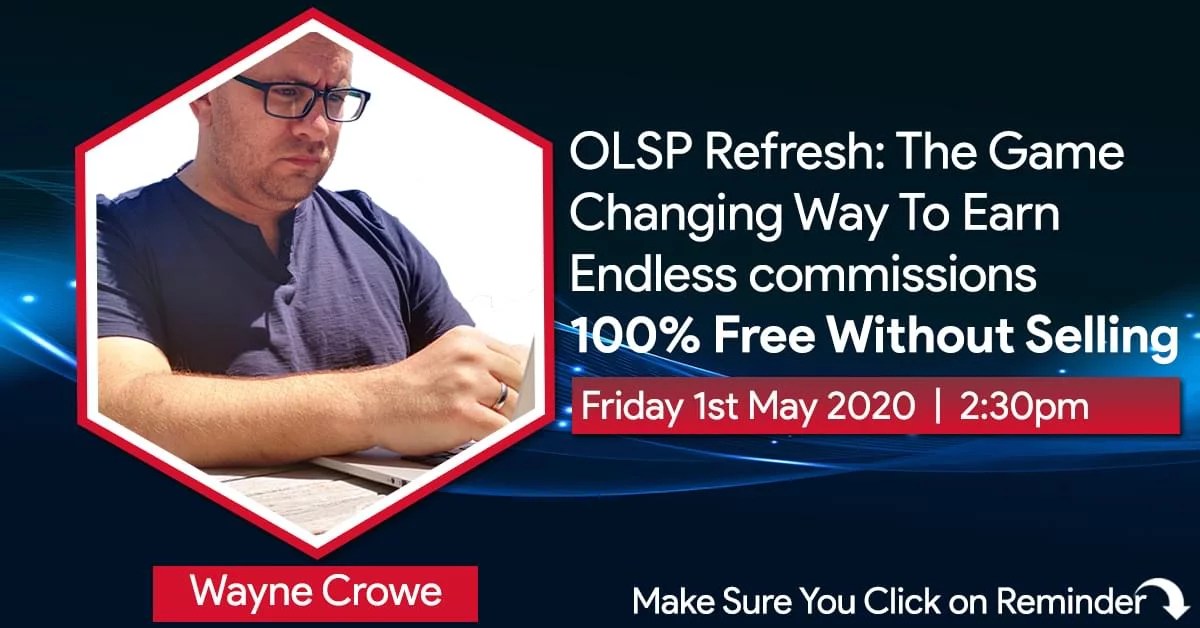 OLSP Refresh: The Game Changing Way To Earn Endless commissions
100% Free Without Selling

Friday 1st May 2020 | 2:30pm

Wayne Crowe

Make Sure You Click on Reminder